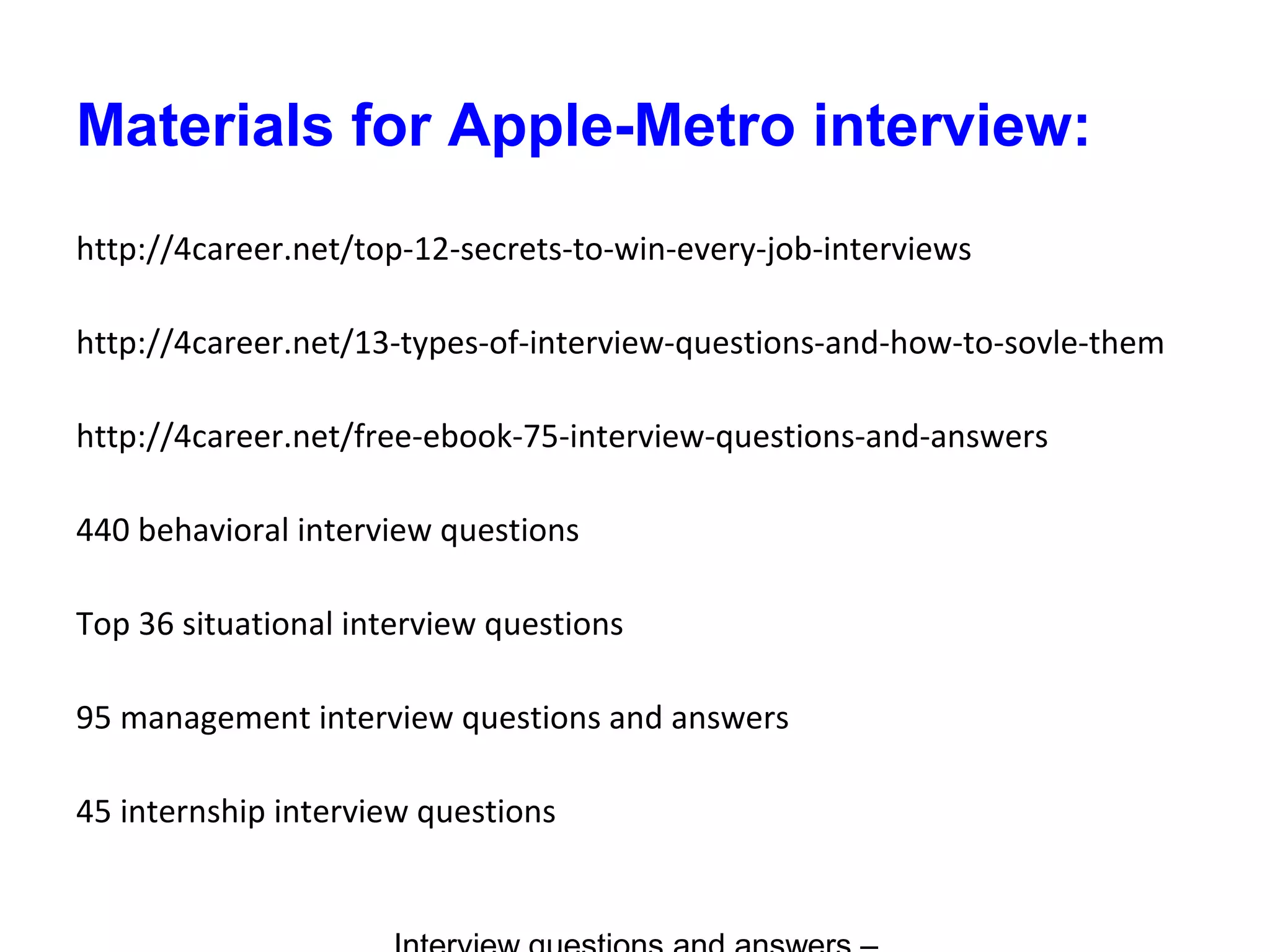 Materials for Apple-Metro interview:

http://4career.net/top-12-secrets-to-win-every-job-interviews

http://4career.net/13-types-of-interview-questions-and-how-to-sovle-them

http://4career.net/free-ebook-75-interview-questions-and-answers

440 behavioral interview questions

Top 36 situational interview questions

95 management interview questions and answers

45 internship interview questions

Interview questions and answers –